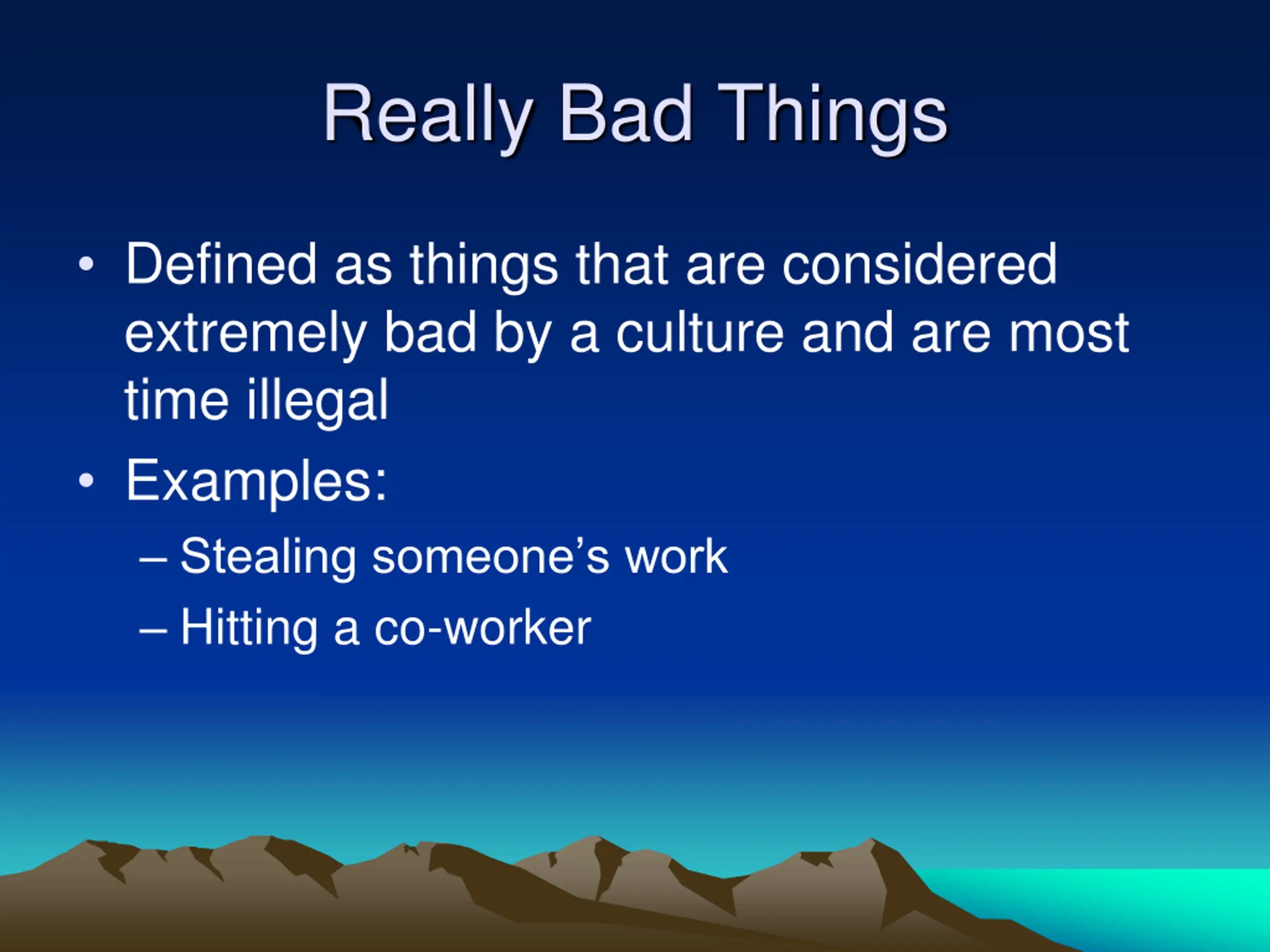 Really Bad Things

• Defined as things that are considered extremely bad by a culture and are most time illegal

• Examples:
– Stealing someone’s work
– Hitting a co-worker